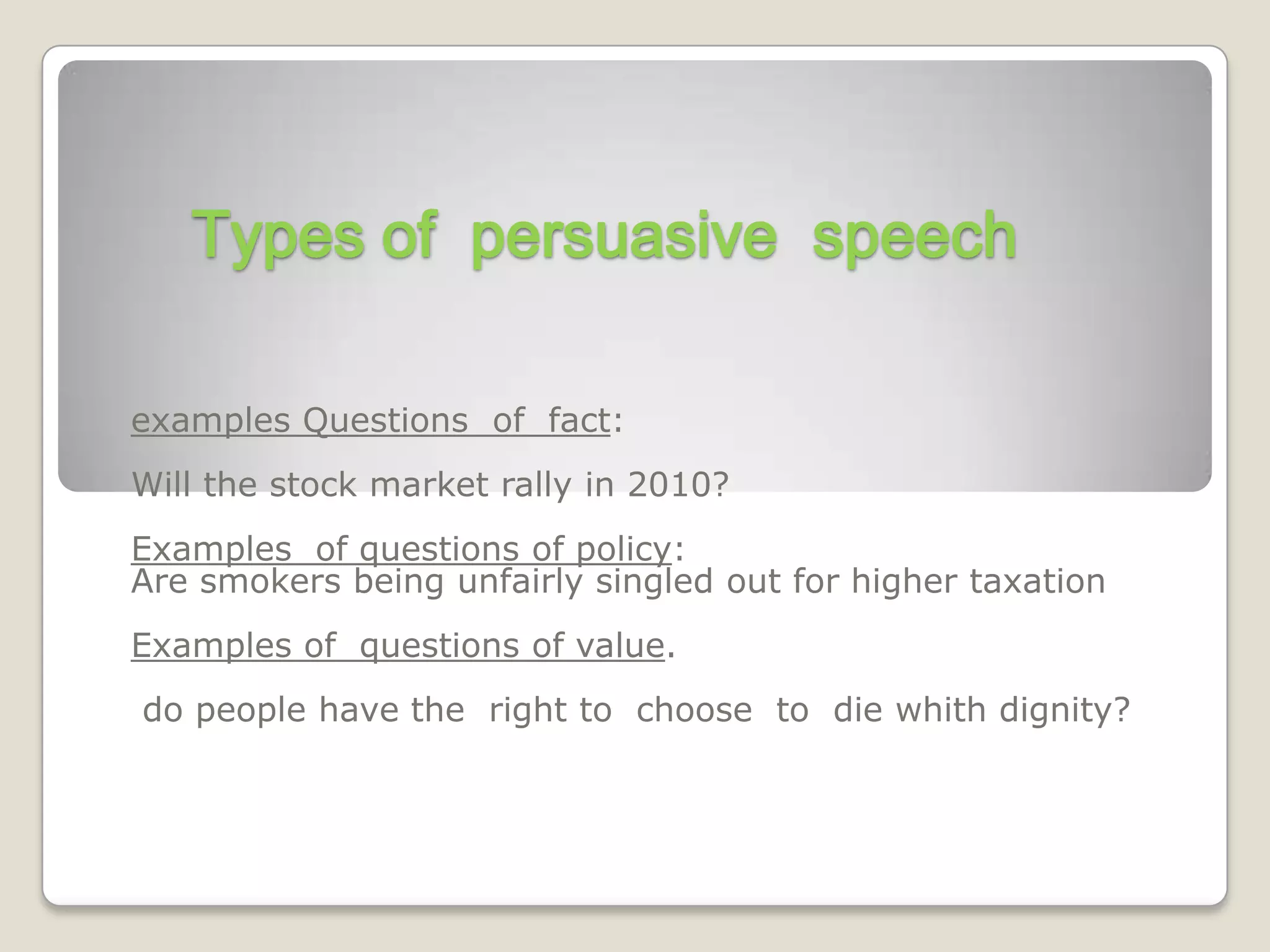 Types of persuasive speech

examples Questions of fact:

Will the stock market rally in 2010?

Examples of questions of policy:
Are smokers being unfairly singled out for higher taxation

Examples of questions of value.

do people have the right to choose to die whith dignity?